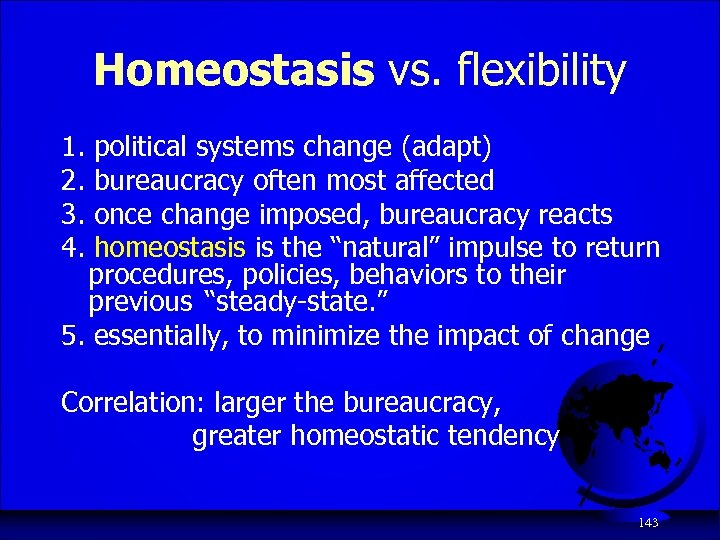 Homeostasis vs. flexibility

1. political systems change (adapt)
2. bureaucracy often most affected
3. once change imposed, bureaucracy reacts
4. homeostasis is the “natural” impulse to return procedures, policies, behaviors to their previous “steady-state.”
5. essentially, to minimize the impact of change

Correlation: larger the bureaucracy, greater homeostatic tendency

143